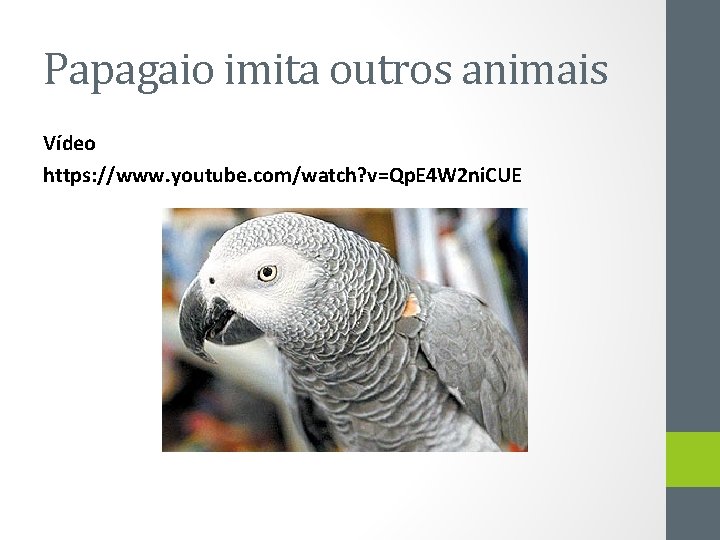 Papagaio imita outros animais

Vídeo
https://www.youtube.com/watch?v=QpE4W2niCUE